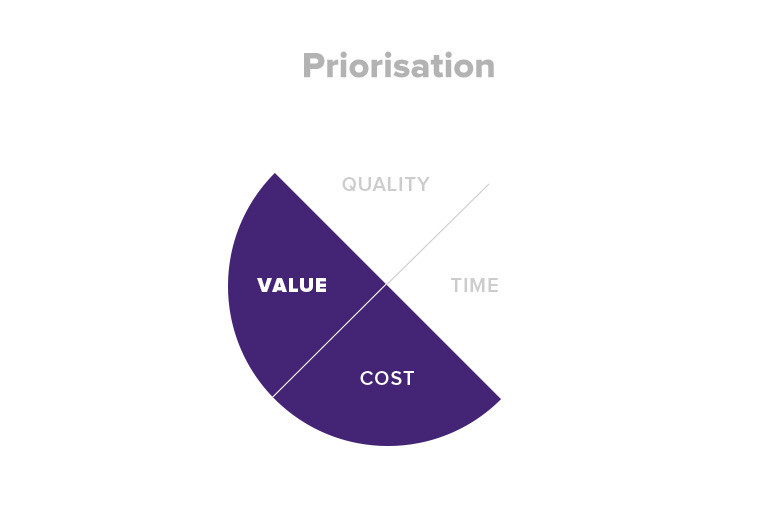 Priorisation

QUALITY

VALUE

TIME

COST